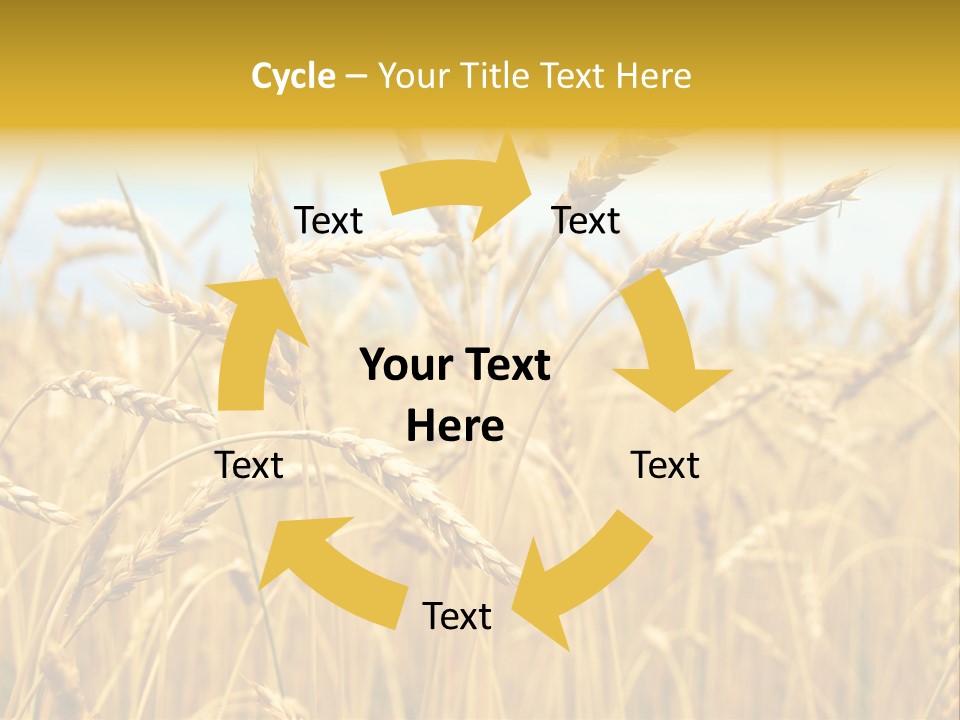 Cycle – Your Title Text Here

Text

Text

Your Text Here

Text

Text

Text